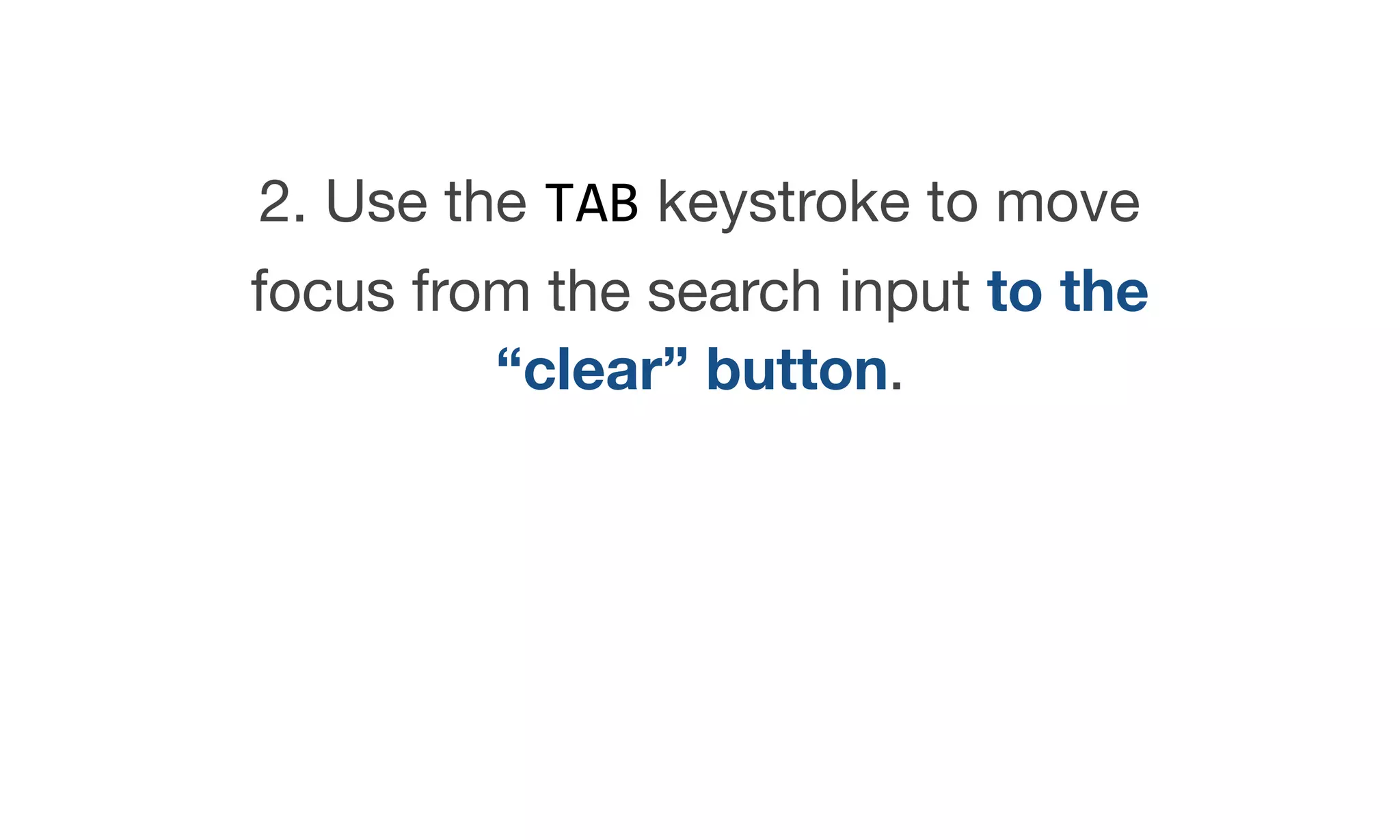 2. Use the TAB keystroke to move focus from the search input to the “clear” button.